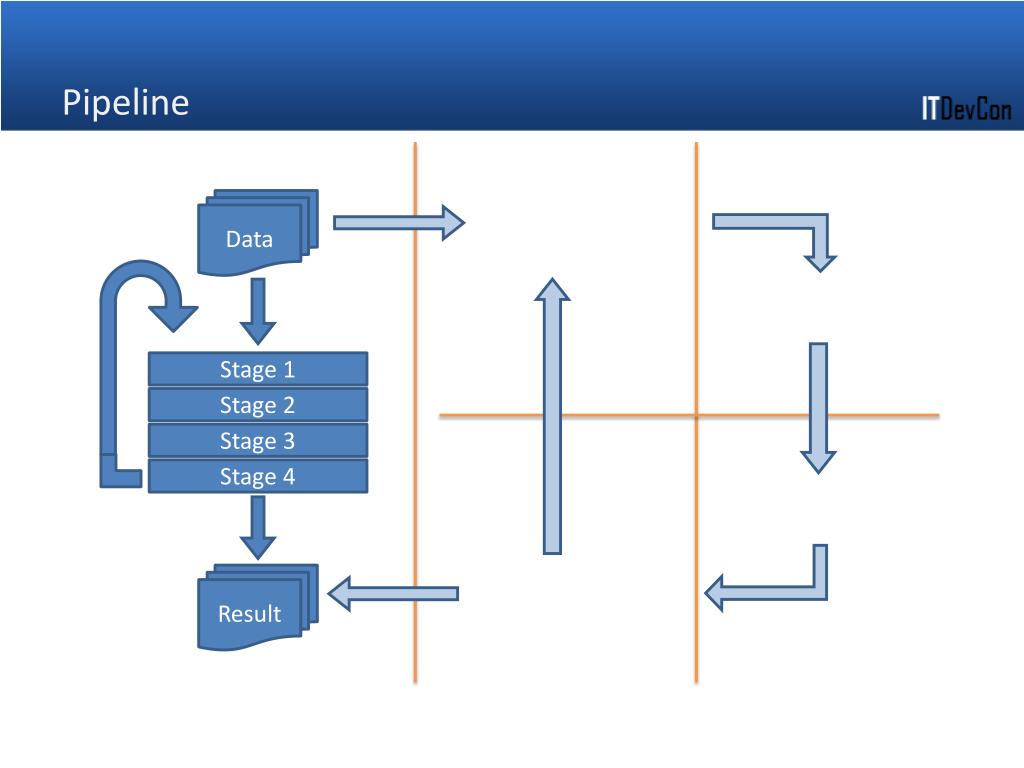 Pipeline

ITDevCon

Data

Stage 1
Stage 2
Stage 3
Stage 4

Result